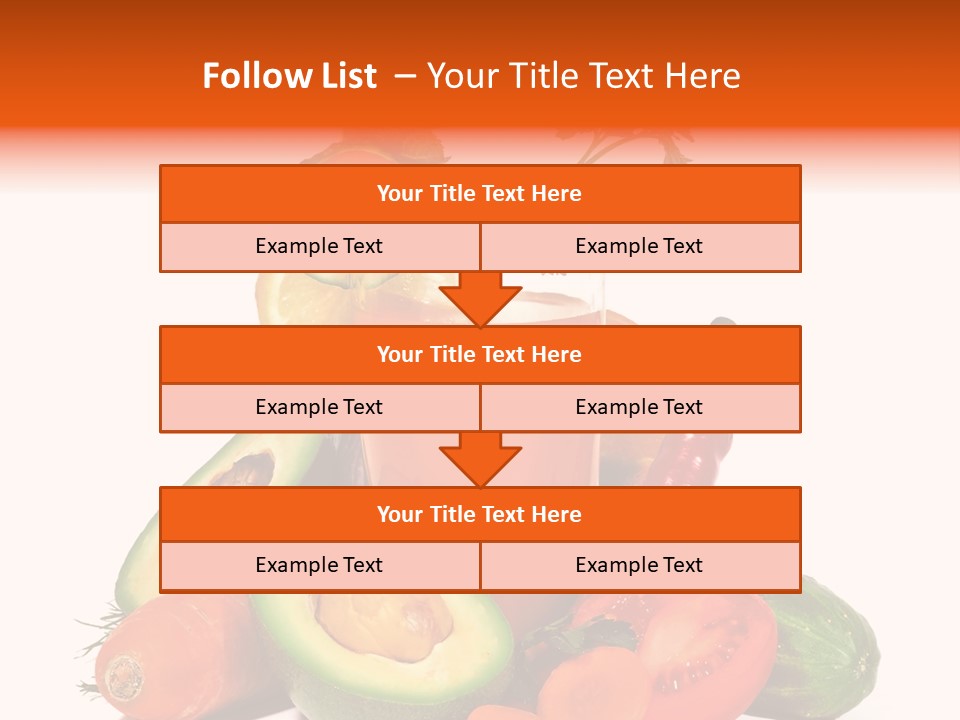 Follow List – Your Title Text Here

Your Title Text Here

Example Text

Example Text

Your Title Text Here

Example Text

Example Text

Your Title Text Here

Example Text

Example Text